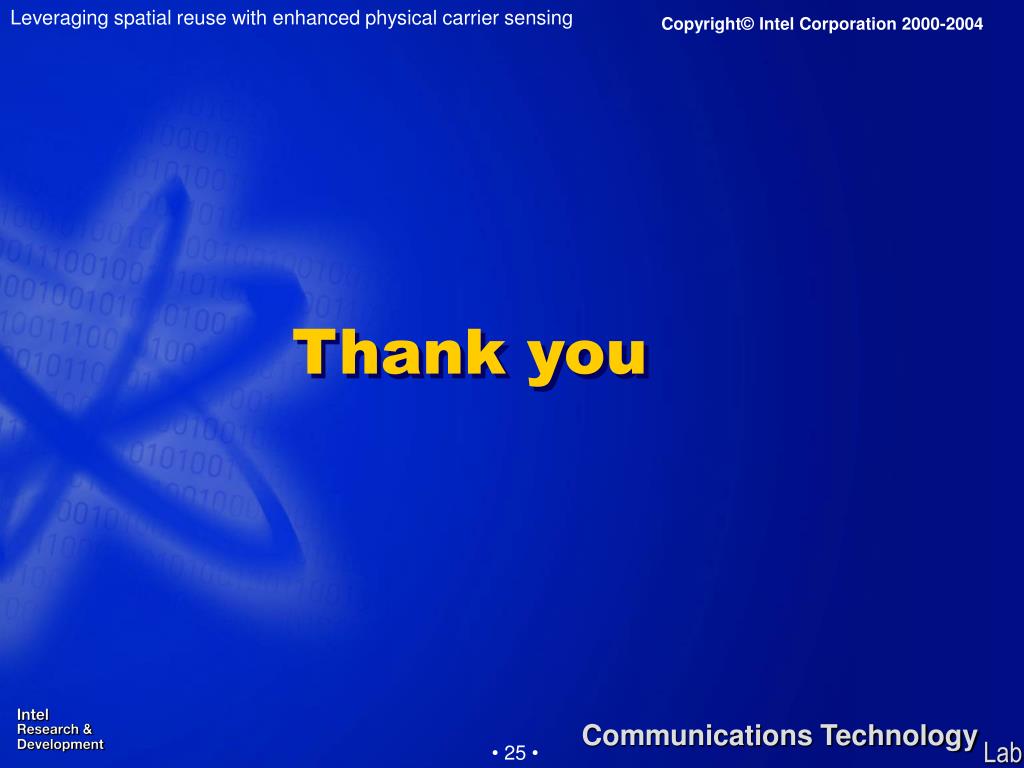 Leveraging spatial reuse with enhanced physical carrier sensing

Copyright© Intel Corporation 2000-2004

Thank you

Intel
Research &
Development

• 25 •

Communications Technology Lab